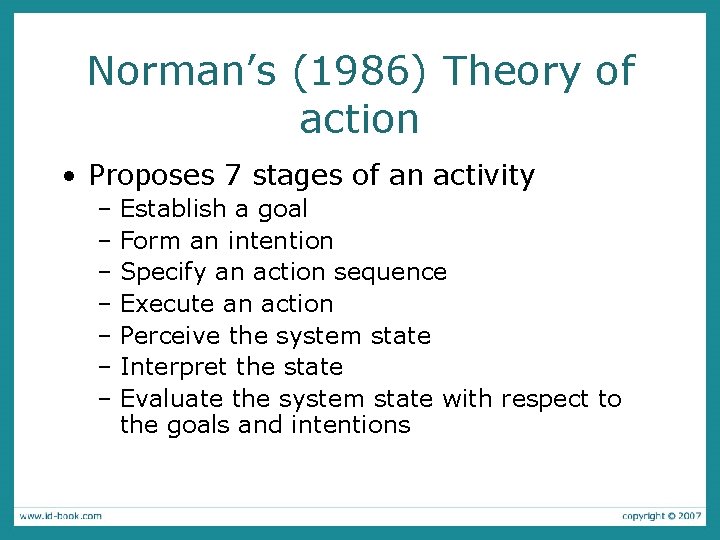 Norman's (1986) Theory of action

• Proposes 7 stages of an activity
– Establish a goal
– Form an intention
– Specify an action sequence
– Execute an action
– Perceive the system state
– Interpret the state
– Evaluate the system state with respect to the goals and intentions

www.id-book.com

copyright © 2007